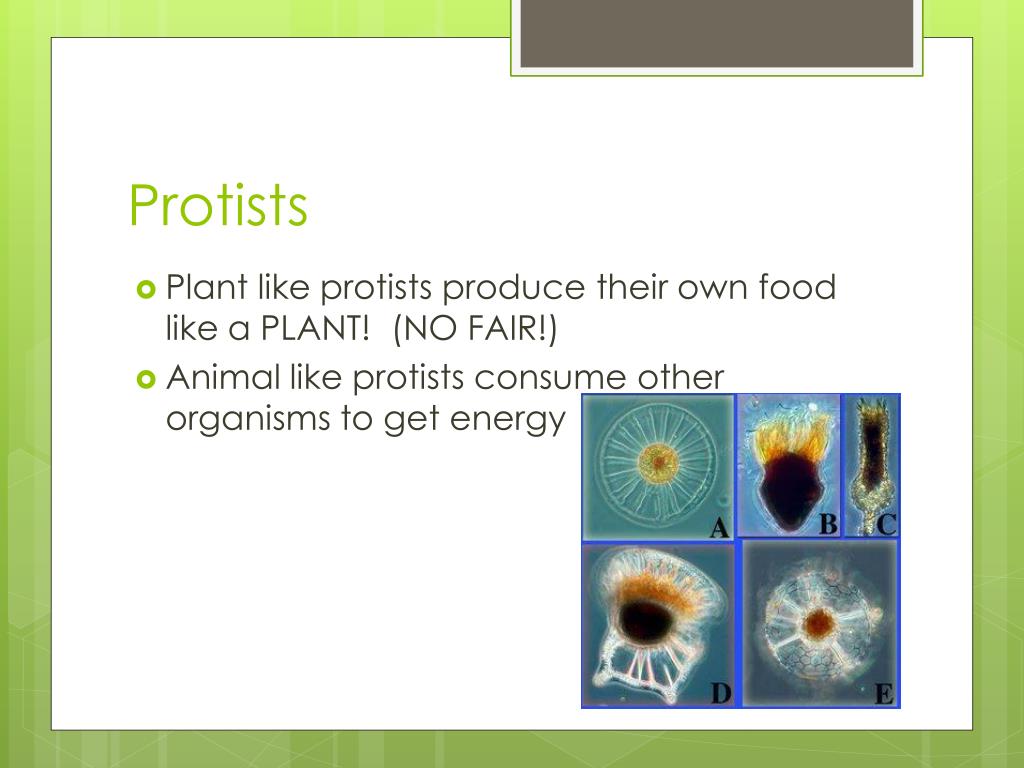 Protists

Plant like protists produce their own food like a PLANT! (NO FAIR!)

Animal like protists consume other organisms to get energy

A B C D E